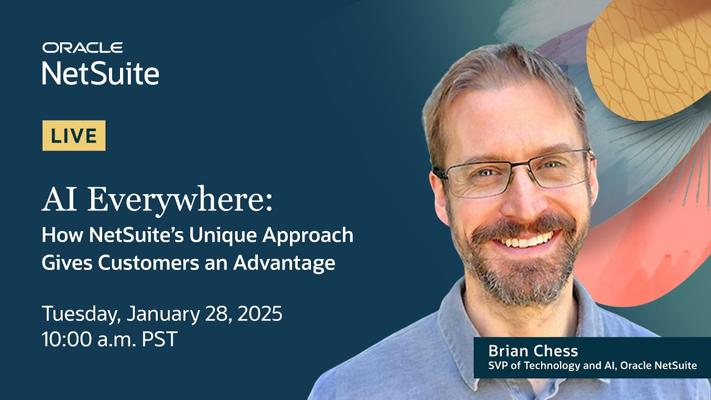 ORACLE
NetSuite

LIVE

AI Everywhere:
How NetSuite's Unique Approach Gives Customers an Advantage

Tuesday, January 28, 2025
10:00 a.m. PST

Brian Chess
SVP of Technology and AI, Oracle NetSuite